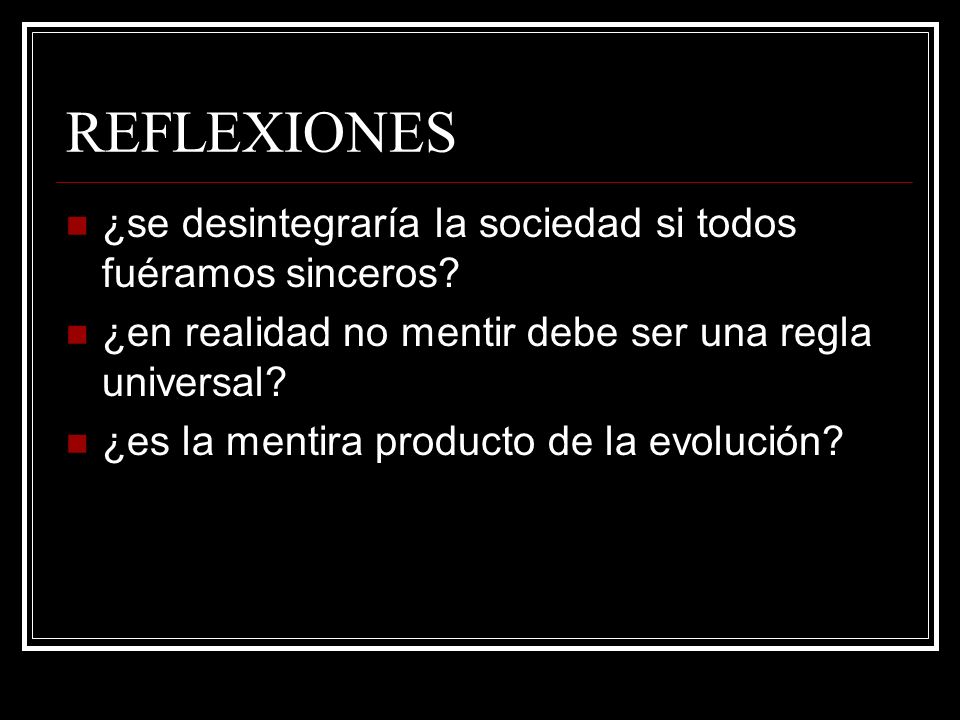 REFLEXIONES

¿se desintegraría la sociedad si todos fuéramos sinceros?

¿en realidad no mentir debe ser una regla universal?

¿es la mentira producto de la evolución?